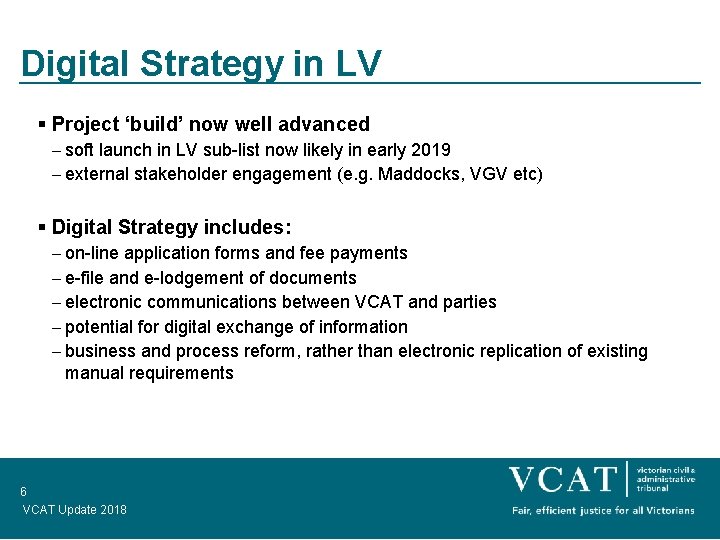 Digital Strategy in LV

▪ Project ‘build’ now well advanced
– soft launch in LV sub-list now likely in early 2019
– external stakeholder engagement (e.g. Maddocks, VGV etc)

▪ Digital Strategy includes:
– on-line application forms and fee payments
– e-file and e-lodgement of documents
– electronic communications between VCAT and parties
– potential for digital exchange of information
– business and process reform, rather than electronic replication of existing manual requirements

6
VCAT Update 2018

VCAT victorian civil & administrative tribunal
Fair, efficient justice for all Victorians